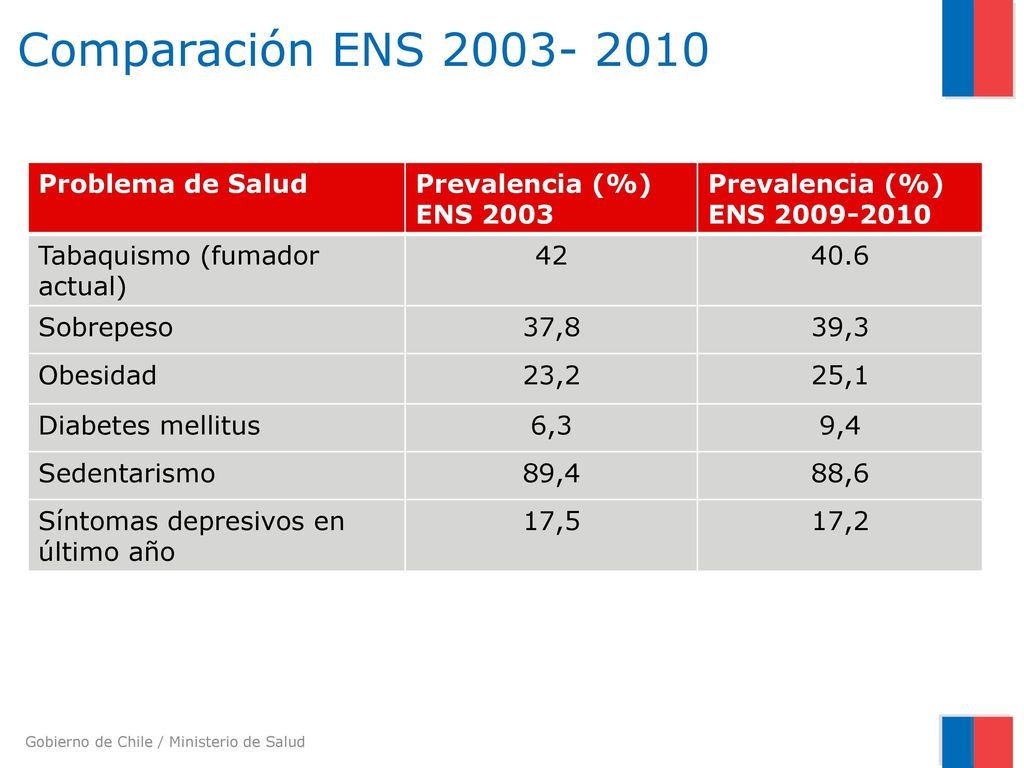 Comparación ENS 2003- 2010

| Problema de Salud | Prevalencia (%) ENS 2003 | Prevalencia (%) ENS 2009-2010 |
|---|---|---|
| Tabaquismo (fumador actual) | 42 | 40.6 |
| Sobrepeso | 37,8 | 39,3 |
| Obesidad | 23,2 | 25,1 |
| Diabetes mellitus | 6,3 | 9,4 |
| Sedentarismo | 89,4 | 88,6 |
| Síntomas depresivos en último año | 17,5 | 17,2 |

Gobierno de Chile / Ministerio de Salud